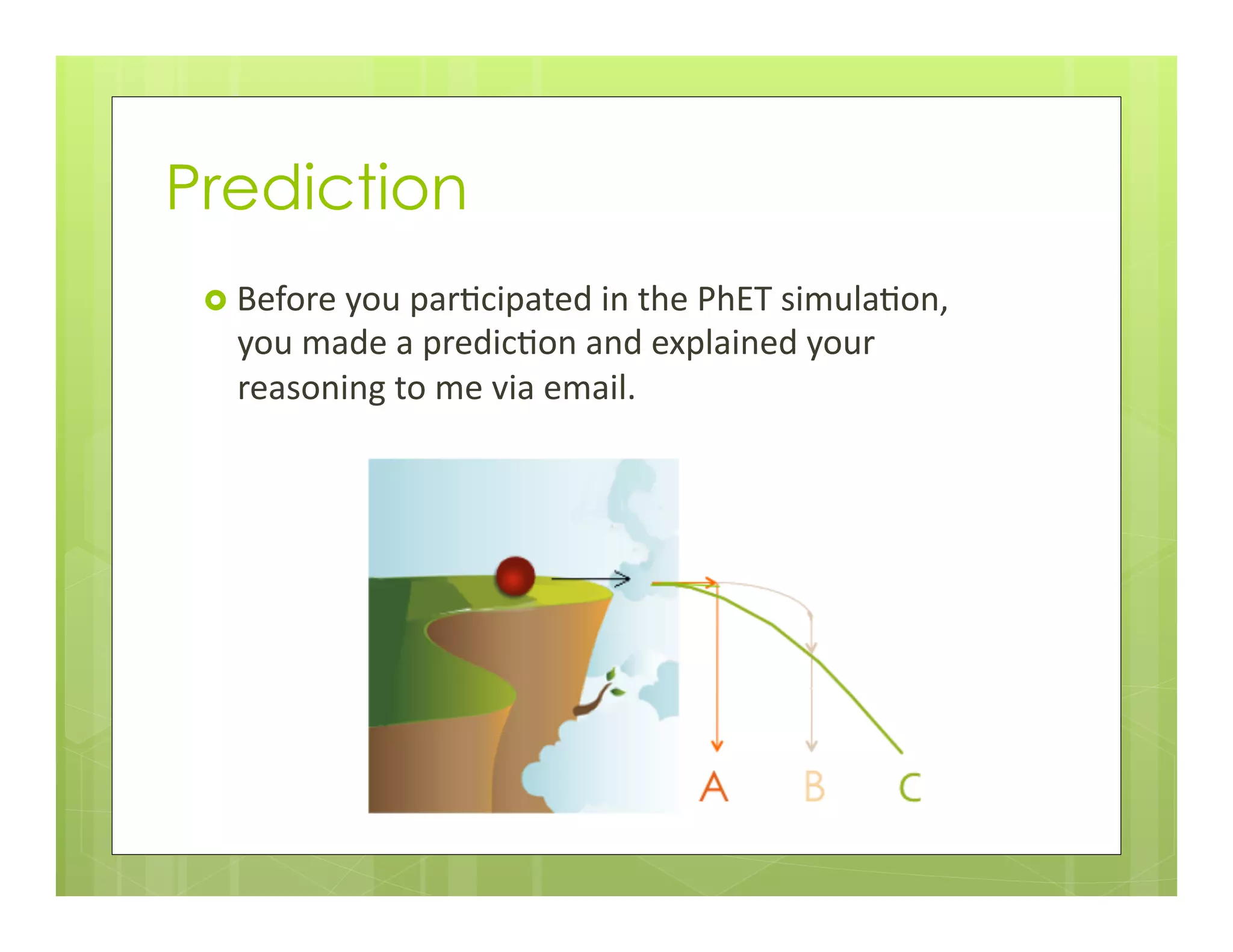 Prediction

Before you participated in the PhET simulation, you made a prediction and explained your reasoning to me via email.

A B C